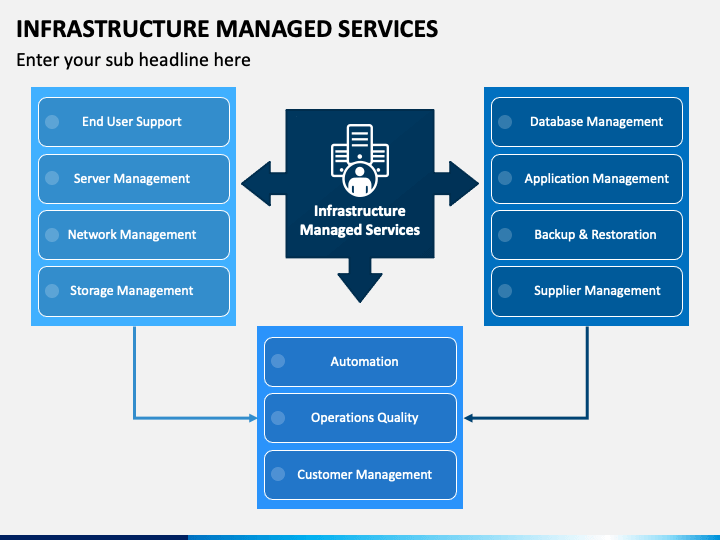 INFRASTRUCTURE MANAGED SERVICES

Enter your sub headline here

End User Support

Server Management

Network Management

Storage Management

Infrastructure Managed Services

Database Management

Application Management

Backup & Restoration

Supplier Management

Automation

Operations Quality

Customer Management